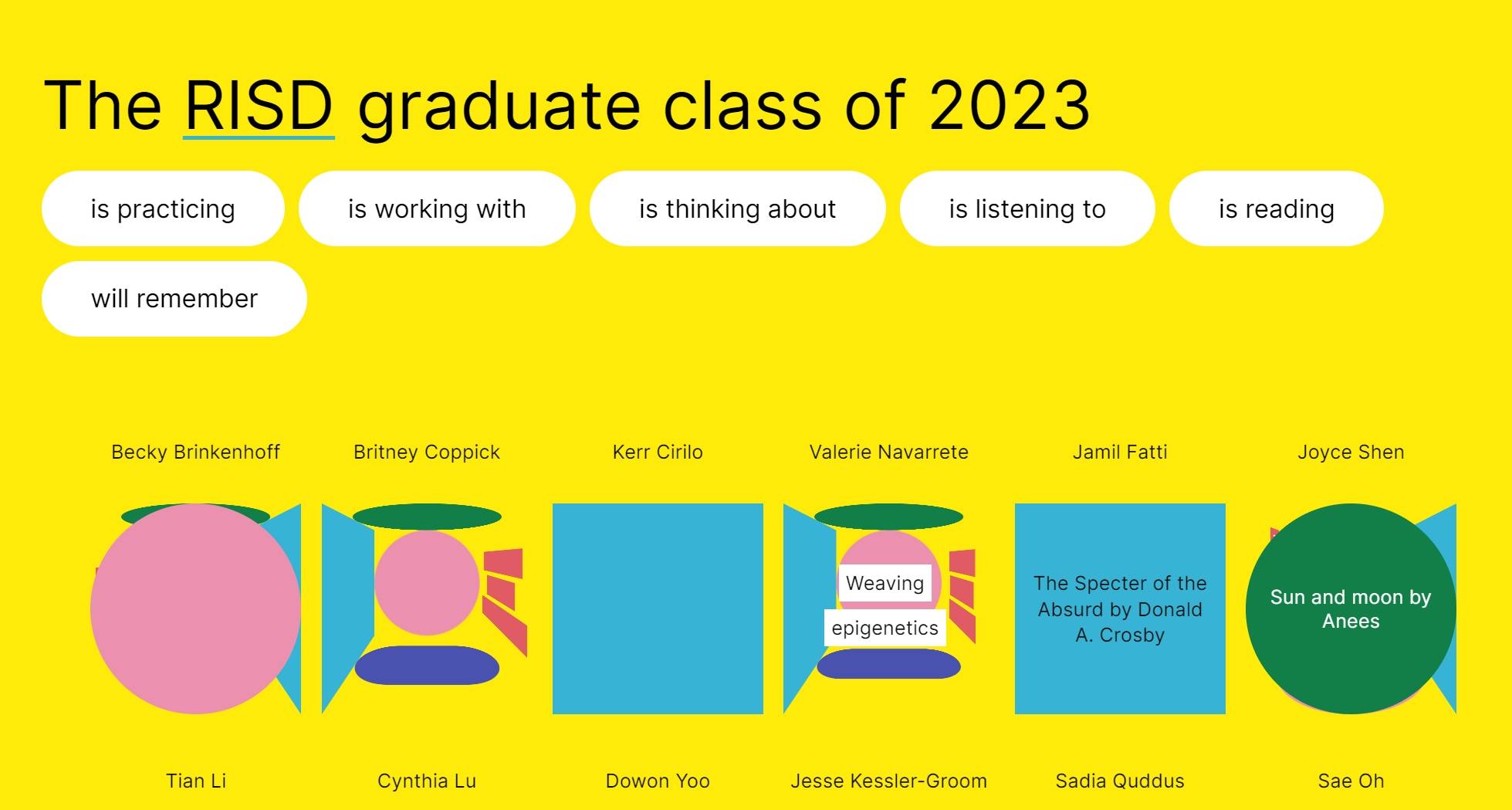 The RISD graduate class of 2023

is practicing

is working with

is thinking about

is listening to

is reading

will remember

Becky Brinkenhoff

Britney Coppick

Kerr Cirilo

Valerie Navarrete

Jamil Fatti

Joyce Shen

Weaving

epigenetics

The Specter of the Absurd by Donald A. Crosby

Sun and moon by Anees

Tian Li

Cynthia Lu

Dowon Yoo

Jesse Kessler-Groom

Sadia Quddus

Sae Oh